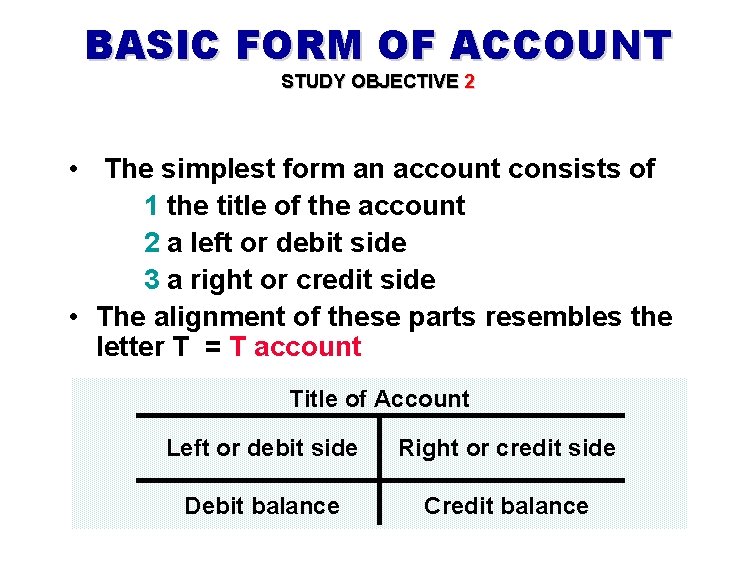 BASIC FORM OF ACCOUNT
STUDY OBJECTIVE 2

• The simplest form an account consists of
1 the title of the account
2 a left or debit side
3 a right or credit side
• The alignment of these parts resembles the letter T = T account

Title of Account

| Left or debit side | Right or credit side |
|---|---|
| Debit balance | Credit balance |